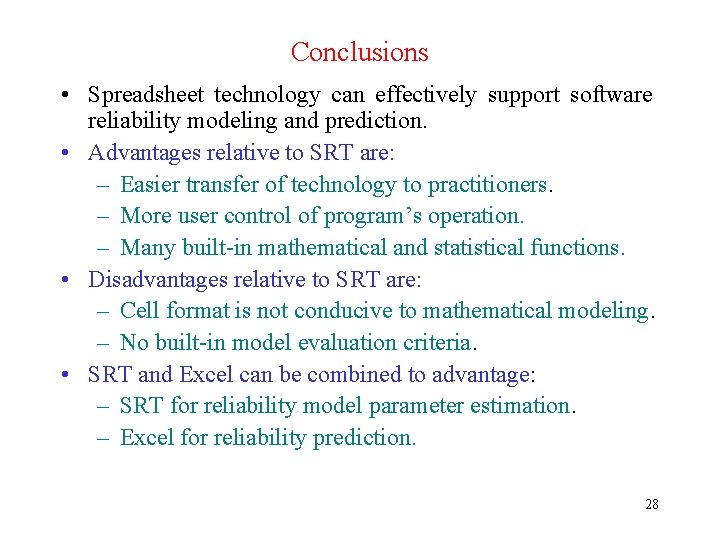 Conclusions

• Spreadsheet technology can effectively support software reliability modeling and prediction.
• Advantages relative to SRT are:
– Easier transfer of technology to practitioners.
– More user control of program’s operation.
– Many built-in mathematical and statistical functions.
• Disadvantages relative to SRT are:
– Cell format is not conducive to mathematical modeling.
– No built-in model evaluation criteria.
• SRT and Excel can be combined to advantage:
– SRT for reliability model parameter estimation.
– Excel for reliability prediction.

28